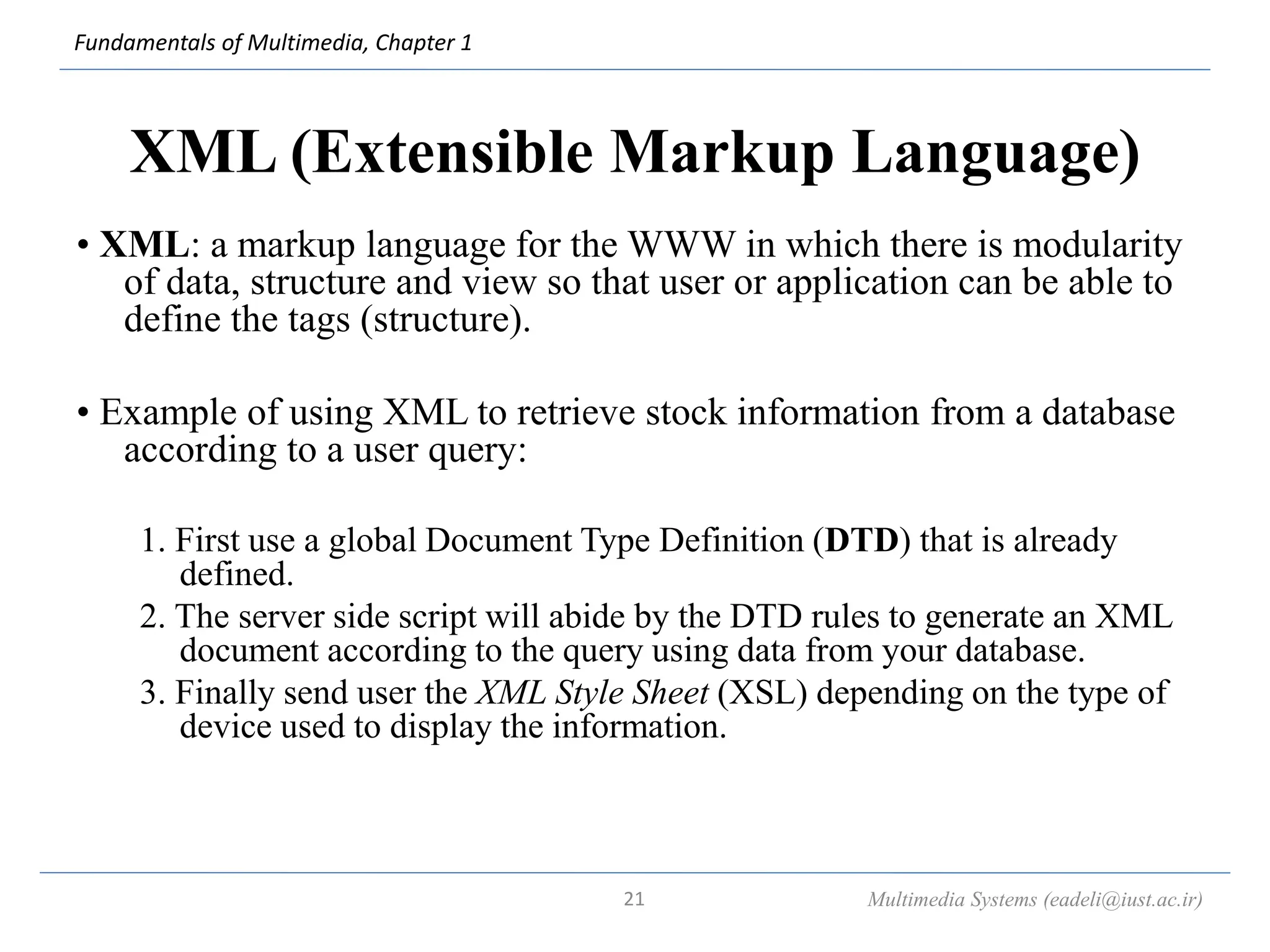 Fundamentals of Multimedia, Chapter 1

XML (Extensible Markup Language)

• XML: a markup language for the WWW in which there is modularity of data, structure and view so that user or application can be able to define the tags (structure).

• Example of using XML to retrieve stock information from a database according to a user query:

1. First use a global Document Type Definition (DTD) that is already defined.
2. The server side script will abide by the DTD rules to generate an XML document according to the query using data from your database.
3. Finally send user the XML Style Sheet (XSL) depending on the type of device used to display the information.

21

Multimedia Systems (eadeli@iust.ac.ir)